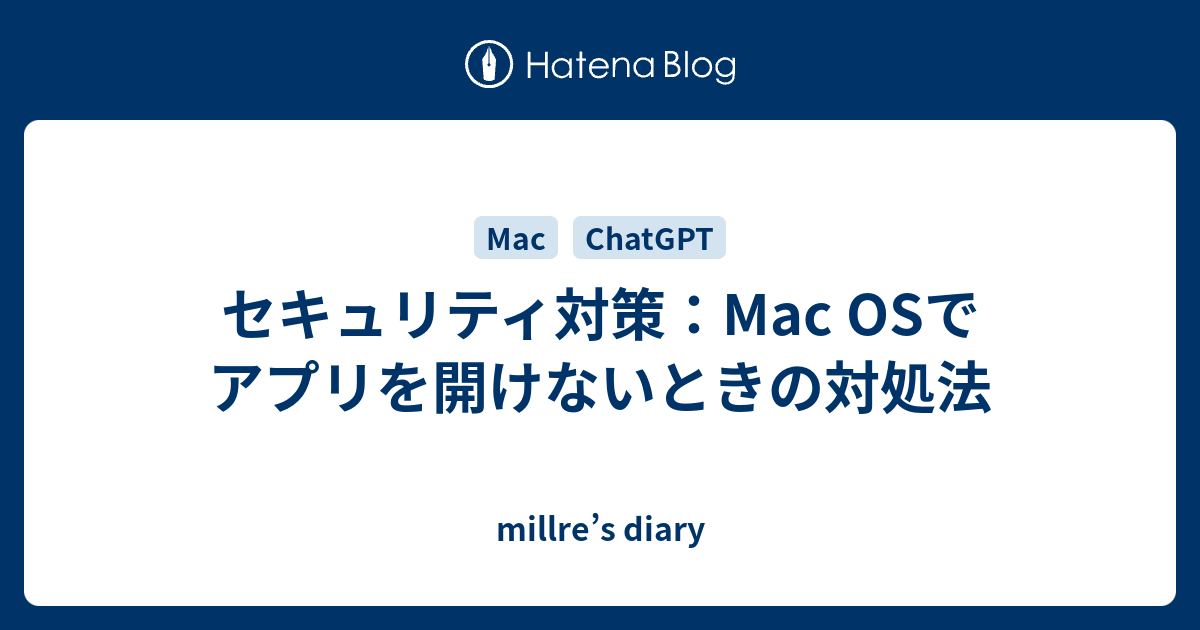 Hatena Blog

Mac ChatGPT

セキュリティ対策：Mac OSでアプリを開けないときの対処法

millre’s diary